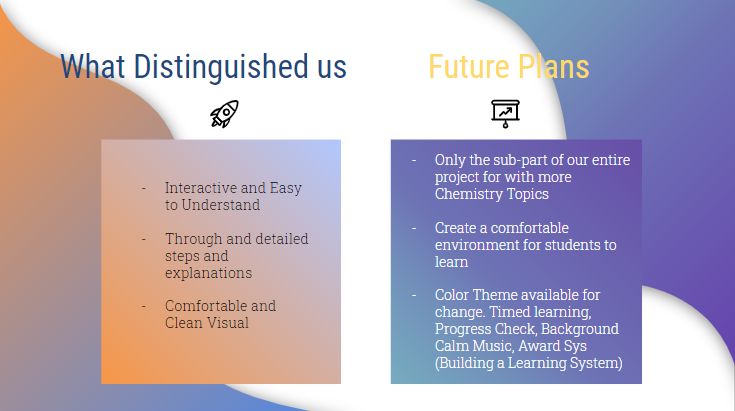 What Distinguished us

- Interactive and Easy to Understand
- Through and detailed steps and explanations
- Comfortable and Clean Visual

Future Plans

- Only the sub-part of our entire project for with more Chemistry Topics
- Create a comfortable environment for students to learn
- Color Theme available for change. Timed learning, Progress Check, Background Calm Music, Award Sys (Building a Learning System)